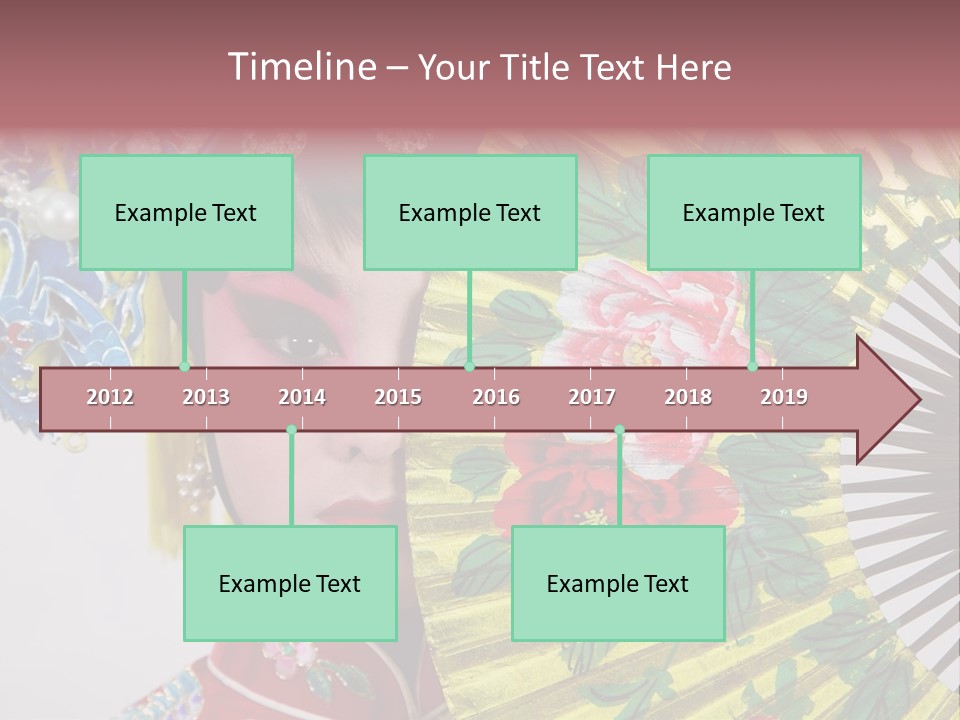 Timeline – Your Title Text Here

Example Text

Example Text

Example Text

2012 2013 2014 2015 2016 2017 2018 2019

Example Text

Example Text